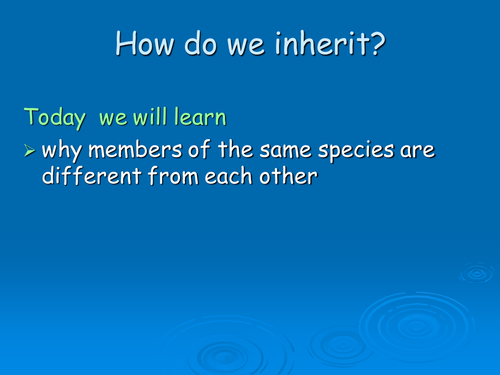 How do we inherit?

Today we will learn

➢ why members of the same species are different from each other